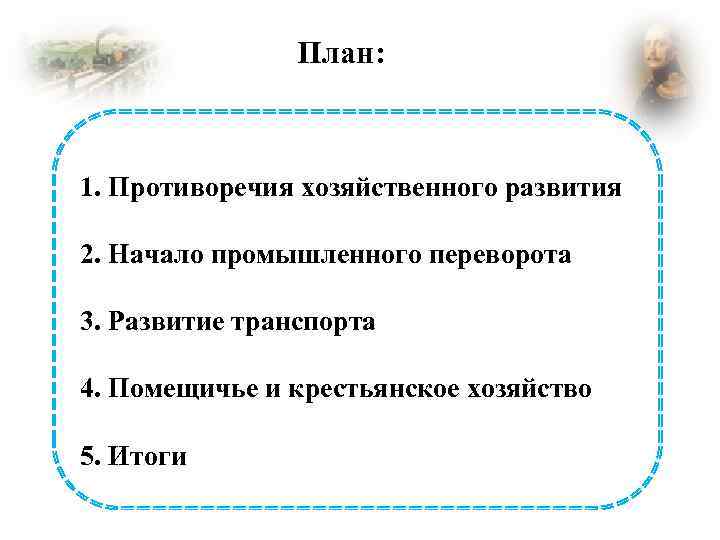 План:

1. Противоречия хозяйственного развития

2. Начало промышленного переворота

3. Развитие транспорта

4. Помещичье и крестьянское хозяйство

5. Итоги